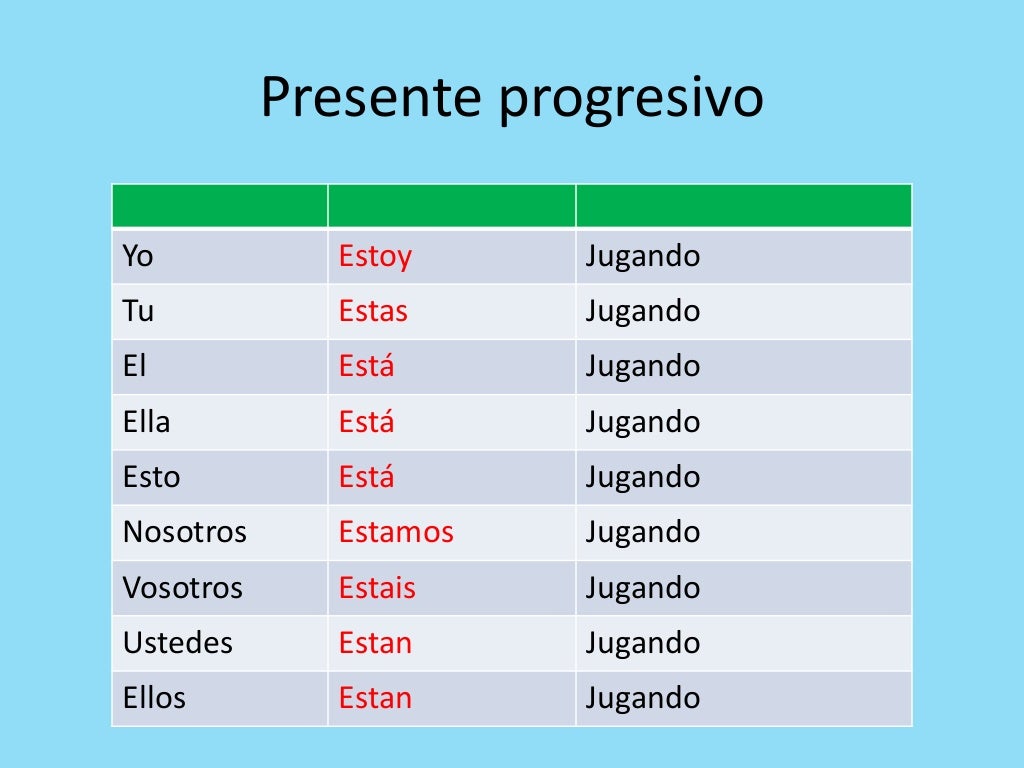 Presente progresivo

| | | |
|---|---|---|
| Yo | Estoy | Jugando |
| Tu | Estas | Jugando |
| El | Está | Jugando |
| Ella | Está | Jugando |
| Esto | Está | Jugando |
| Nosotros | Estamos | Jugando |
| Vosotros | Estais | Jugando |
| Ustedes | Estan | Jugando |
| Ellos | Estan | Jugando |